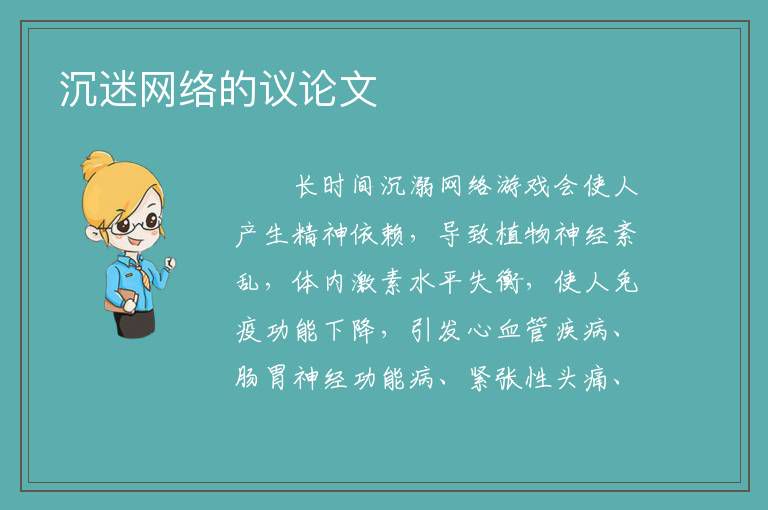 沉迷网络的议论文

长时间沉溺网络游戏会使人产生精神依赖，导致植物神经紊乱，体内激素水平失衡，使人免疫功能下降，引发心血管疾病、肠胃神经功能病、紧张性头痛、